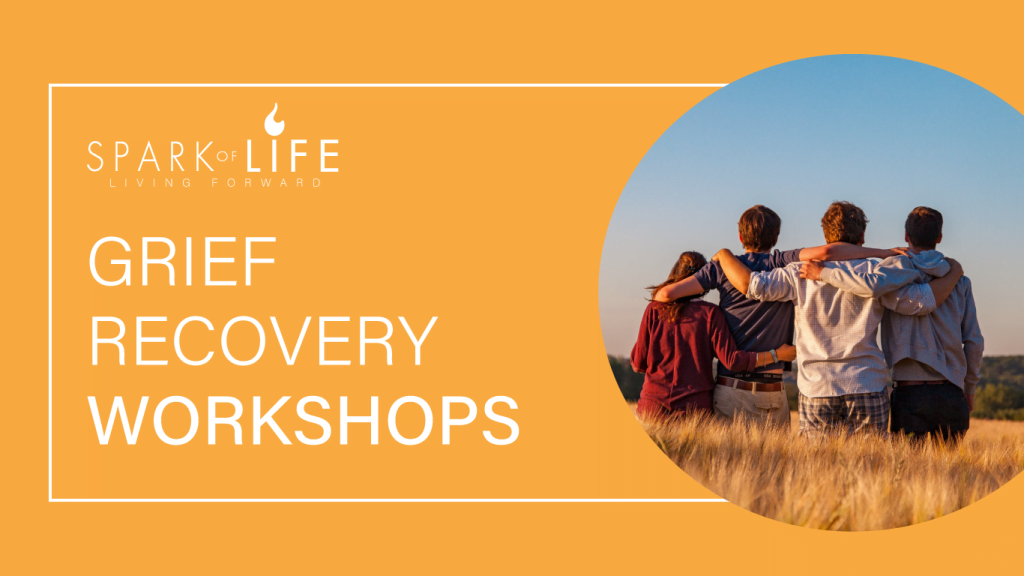 SPARK OF LIFE
LIVING FORWARD

GRIEF
RECOVERY
WORKSHOPS